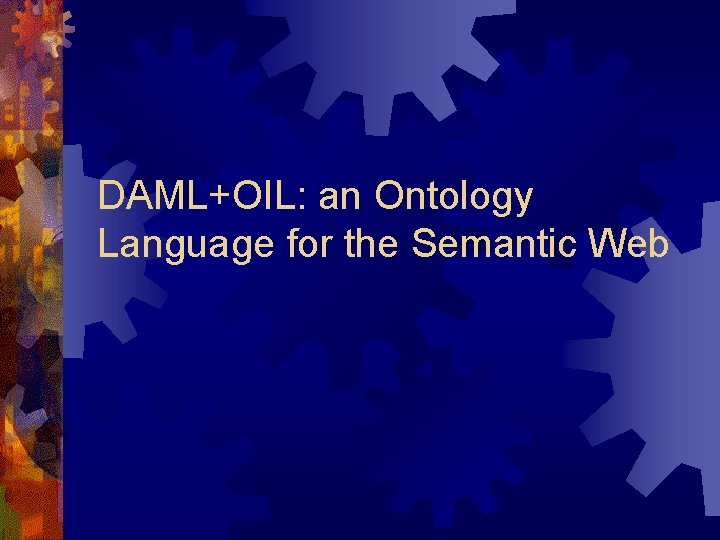 DAML+OIL: an Ontology Language for the Semantic Web